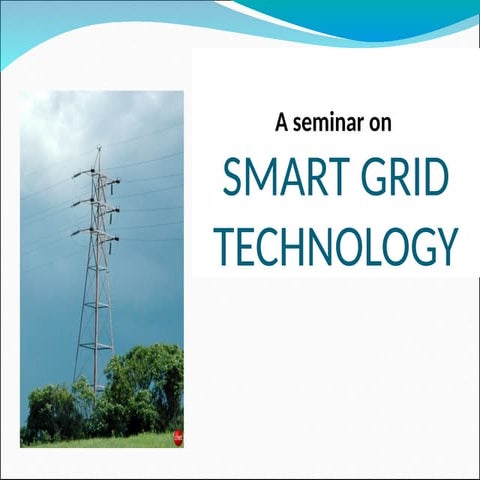 A seminar on

SMART GRID TECHNOLOGY